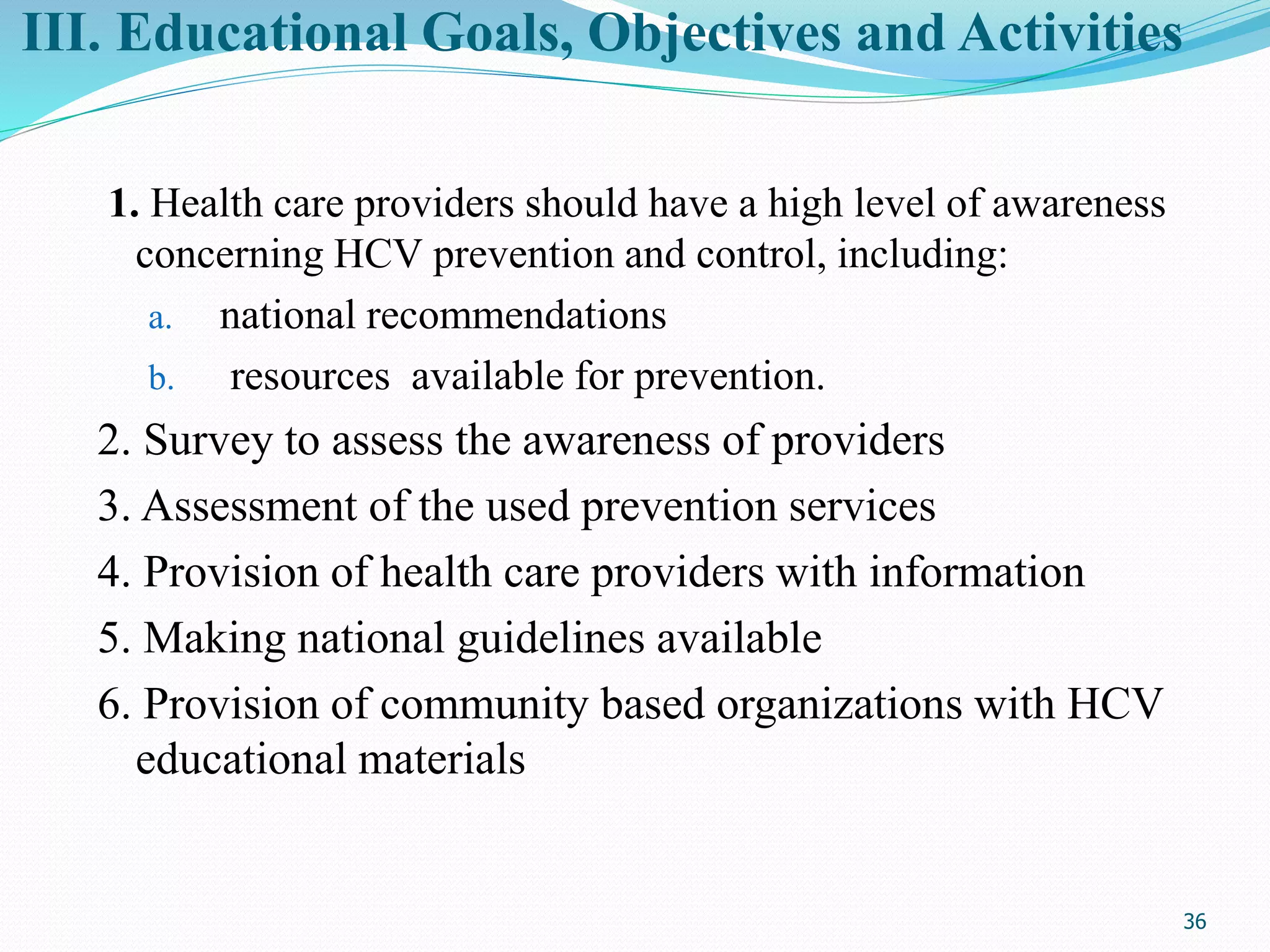 III. Educational Goals, Objectives and Activities

1. Health care providers should have a high level of awareness concerning HCV prevention and control, including:

a. national recommendations

b. resources available for prevention.

2. Survey to assess the awareness of providers

3. Assessment of the used prevention services

4. Provision of health care providers with information

5. Making national guidelines available

6. Provision of community based organizations with HCV educational materials

36